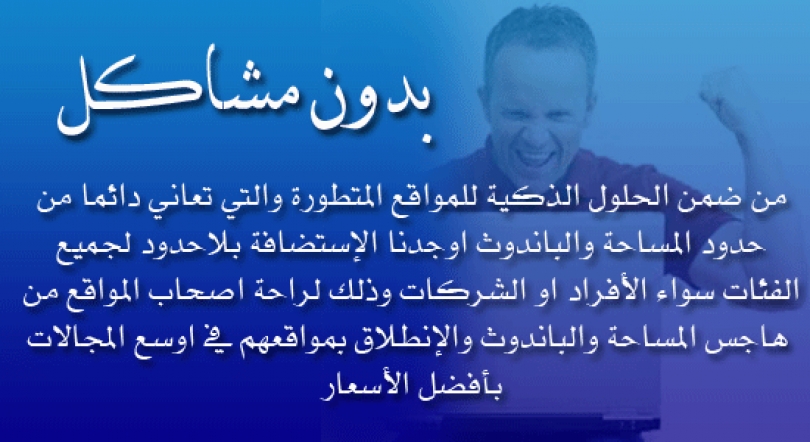 بدون مشاكل

من ضمن الحلول الذكية للمواقع المتطورة والتي تعاني دائما من حدود المساحة والباندوث اوجدنا الإستضافة بلاحدود لجميع الفئات سواء الأفراد او الشركات وذلك لراحة اصحاب المواقع من هاجس المساحة والباندوث والإنطلاق بمواقعهم في اوسع المجالات بأفضل الأسعار